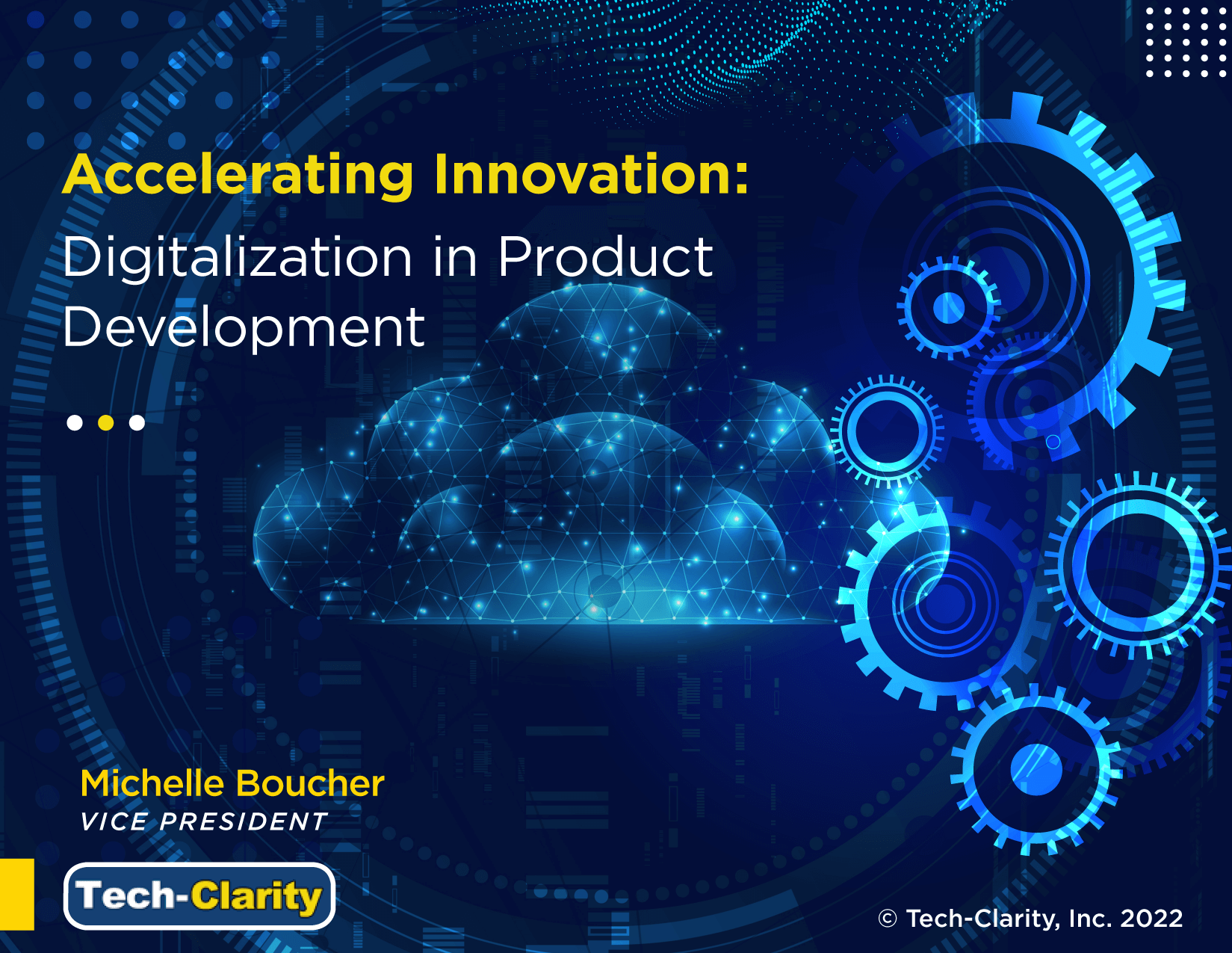 Accelerating Innovation:
Digitalization in Product Development

Michelle Boucher
VICE PRESIDENT

Tech-Clarity

© Tech-Clarity, Inc. 2022